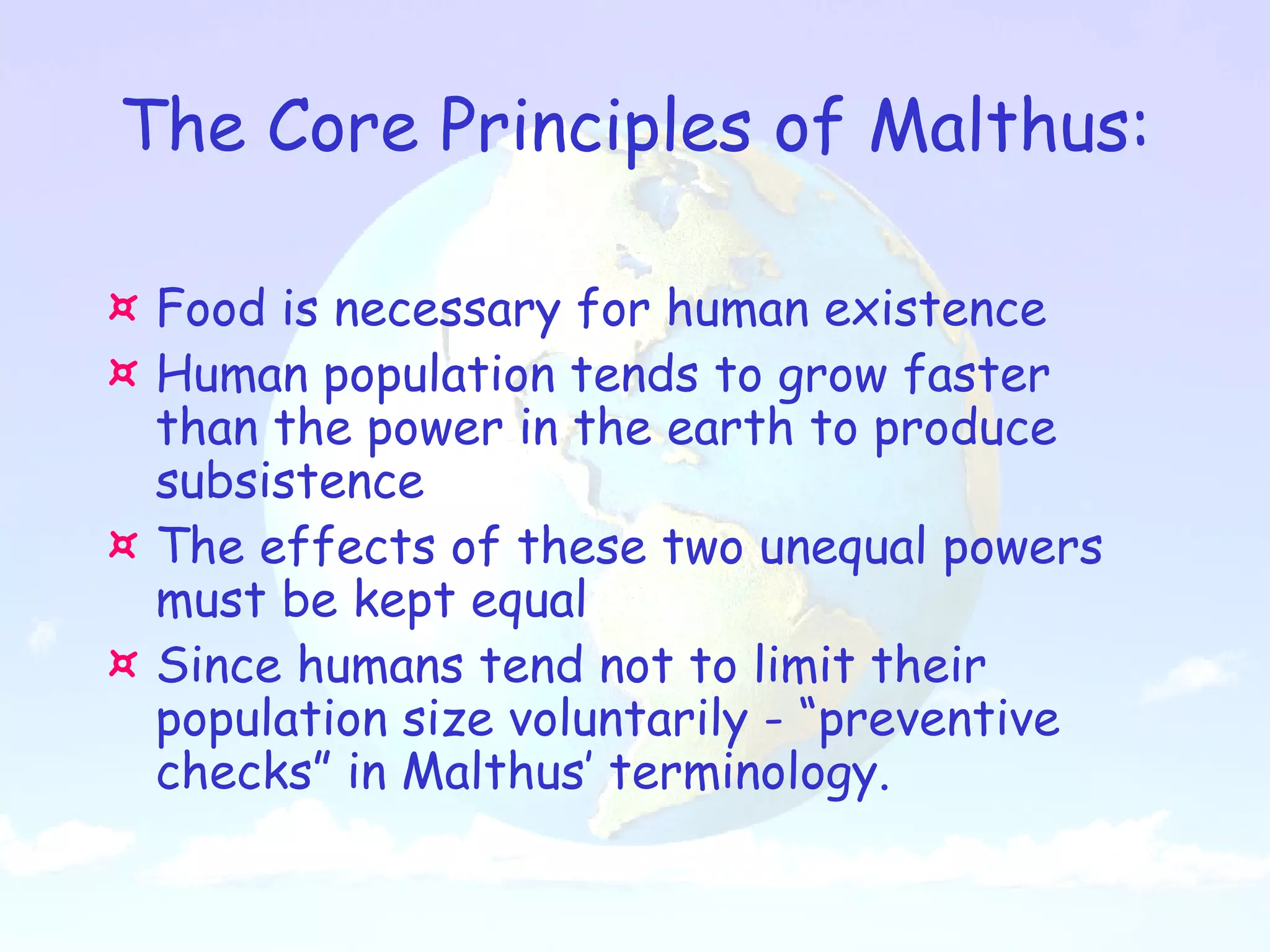 The Core Principles of Malthus:

¤ Food is necessary for human existence

¤ Human population tends to grow faster than the power in the earth to produce subsistence

¤ The effects of these two unequal powers must be kept equal

¤ Since humans tend not to limit their population size voluntarily - “preventive checks” in Malthus’ terminology.